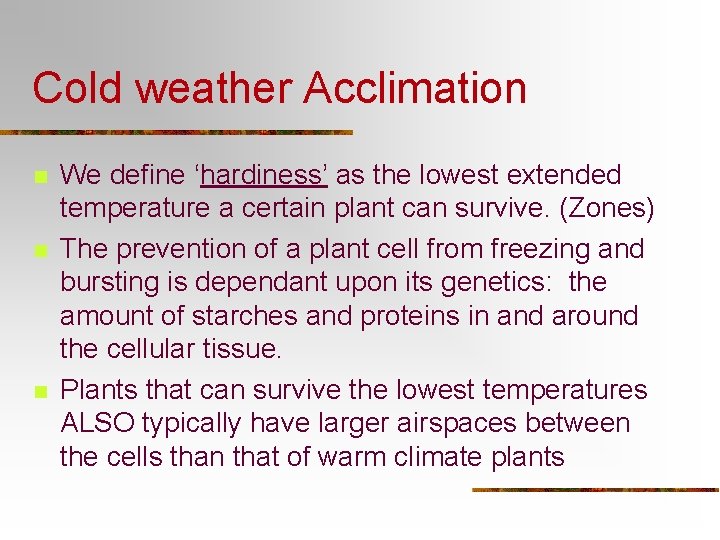 Cold weather Acclimation

We define ‘hardiness’ as the lowest extended temperature a certain plant can survive. (Zones)

The prevention of a plant cell from freezing and bursting is dependant upon its genetics: the amount of starches and proteins in and around the cellular tissue.

Plants that can survive the lowest temperatures ALSO typically have larger airspaces between the cells than that of warm climate plants